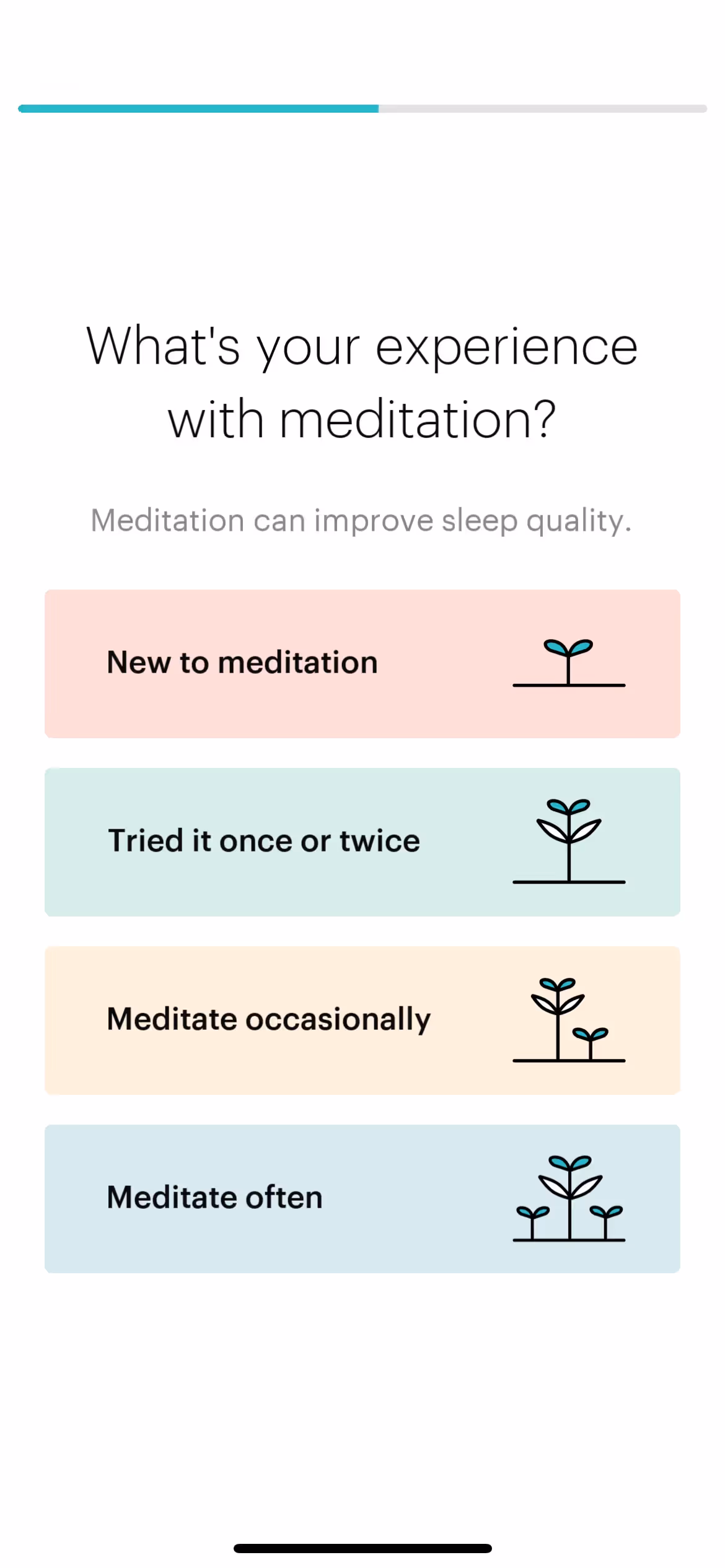 What's your experience with meditation?

Meditation can improve sleep quality.

New to meditation

Tried it once or twice

Meditate occasionally

Meditate often